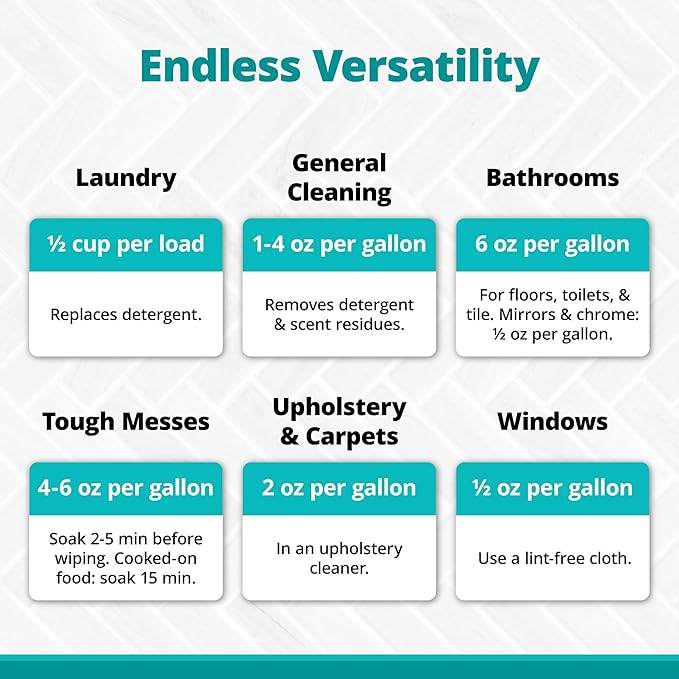 Endless Versatility

Laundry

½ cup per load

Replaces detergent.

General Cleaning

1-4 oz per gallon

Removes detergent & scent residues.

Bathrooms

6 oz per gallon

For floors, toilets, & tile. Mirrors & chrome: ½ oz per gallon.

Tough Messes

4-6 oz per gallon

Soak 2-5 min before wiping. Cooked-on food: soak 15 min.

Upholstery & Carpets

2 oz per gallon

In an upholstery cleaner.

Windows

½ oz per gallon

Use a lint-free cloth.